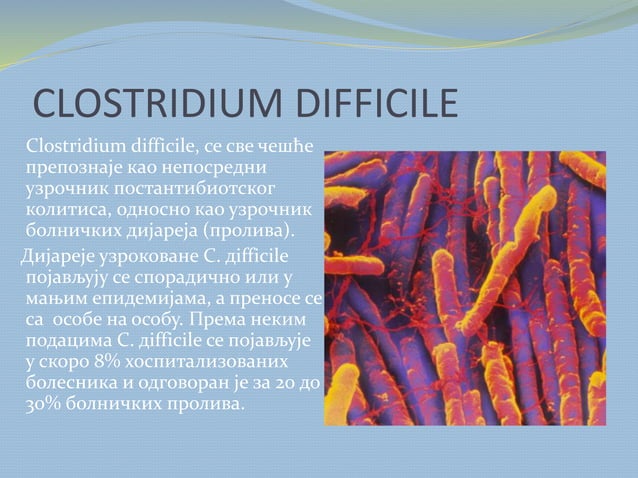 CLOSTRIDIUM DIFFICILE

Clostridium difficile, се све чешће препознаје као непосредни узрочник постантибиотског колитиса, односно као узрочник болничких дијареја (пролива).

Дијареје узроковане C. difficile појављују се спорадично или у мањим епидемијама, а преносе се са особе на особу. Према неким подацима C. difficile се појављује у скоро 8% хоспитализованих болесника и одговоран је за 20 до 30% болничких пролива.